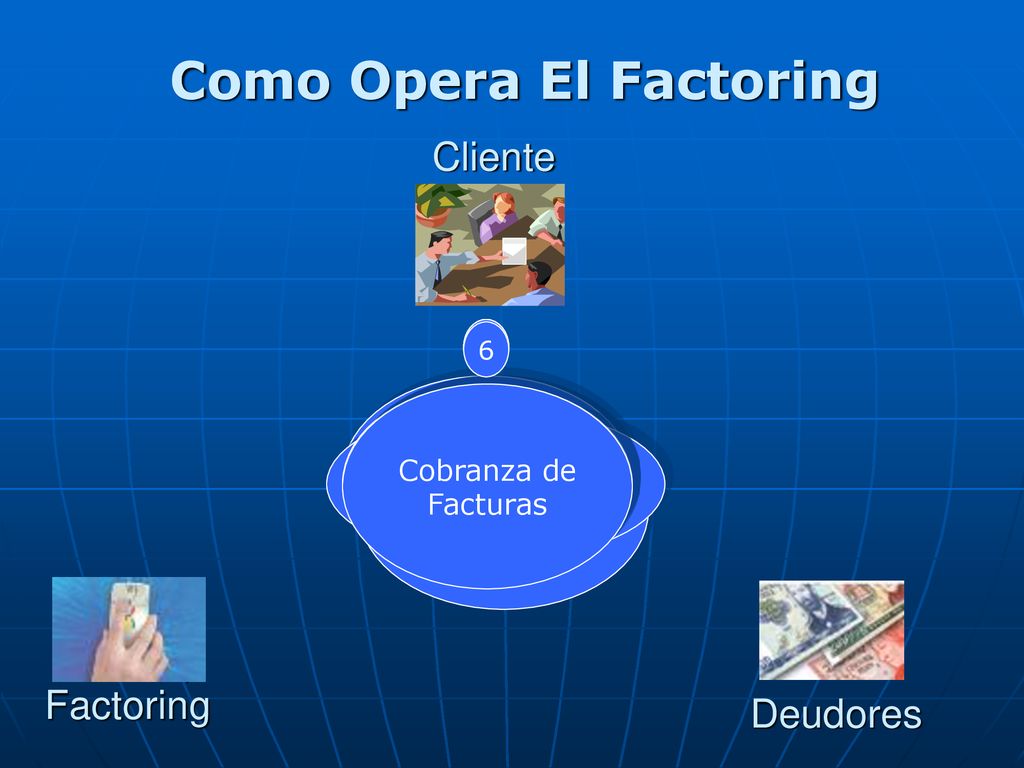 Como Opera El Factoring

Cliente

6

Cobranza de Facturas

Factoring

Deudores